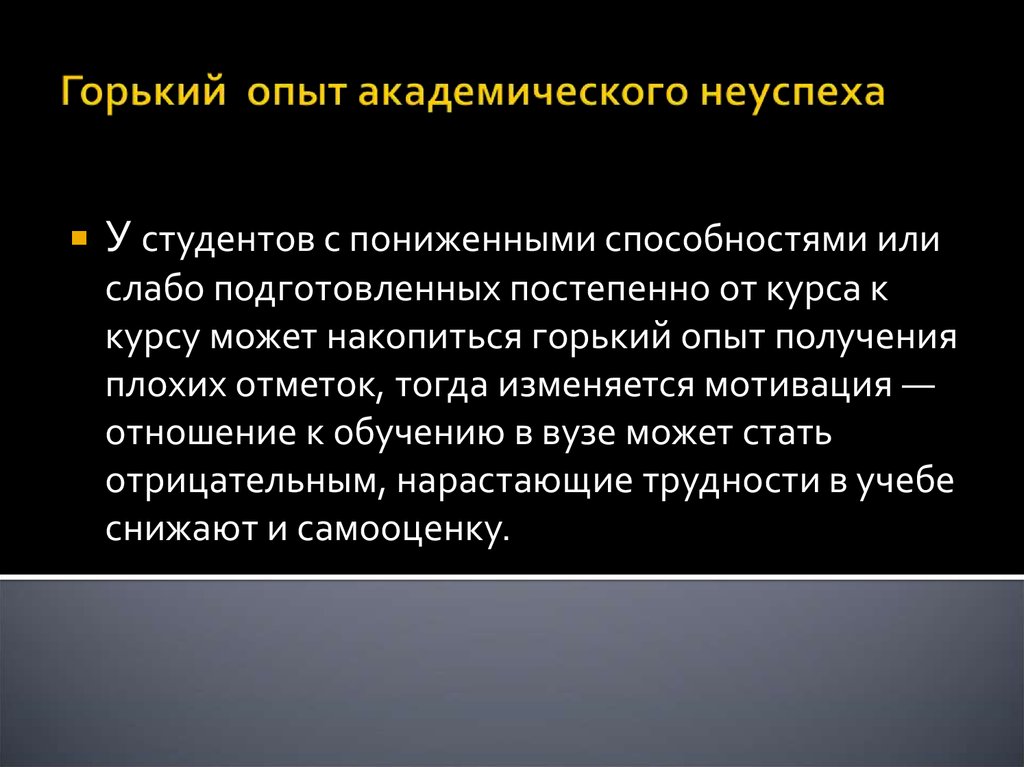 Горький опыт академического неуспеха

У студентов с пониженными способностями или слабо подготовленных постепенно от курса к курсу может накопиться горький опыт получения плохих отметок, тогда изменяется мотивация — отношение к обучению в вузе может стать отрицательным, нарастающие трудности в учебе снижают и самооценку.